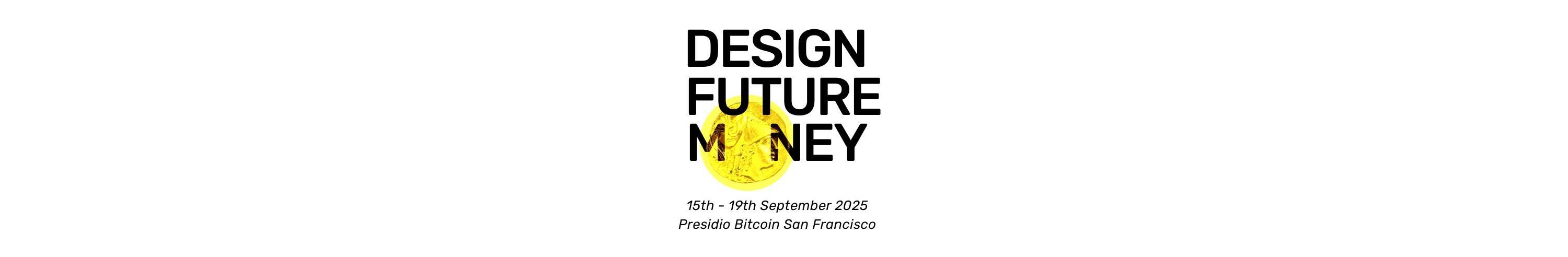 DESIGN
FUTURE
M NEY

15th - 19th September 2025
Presidio Bitcoin San Francisco